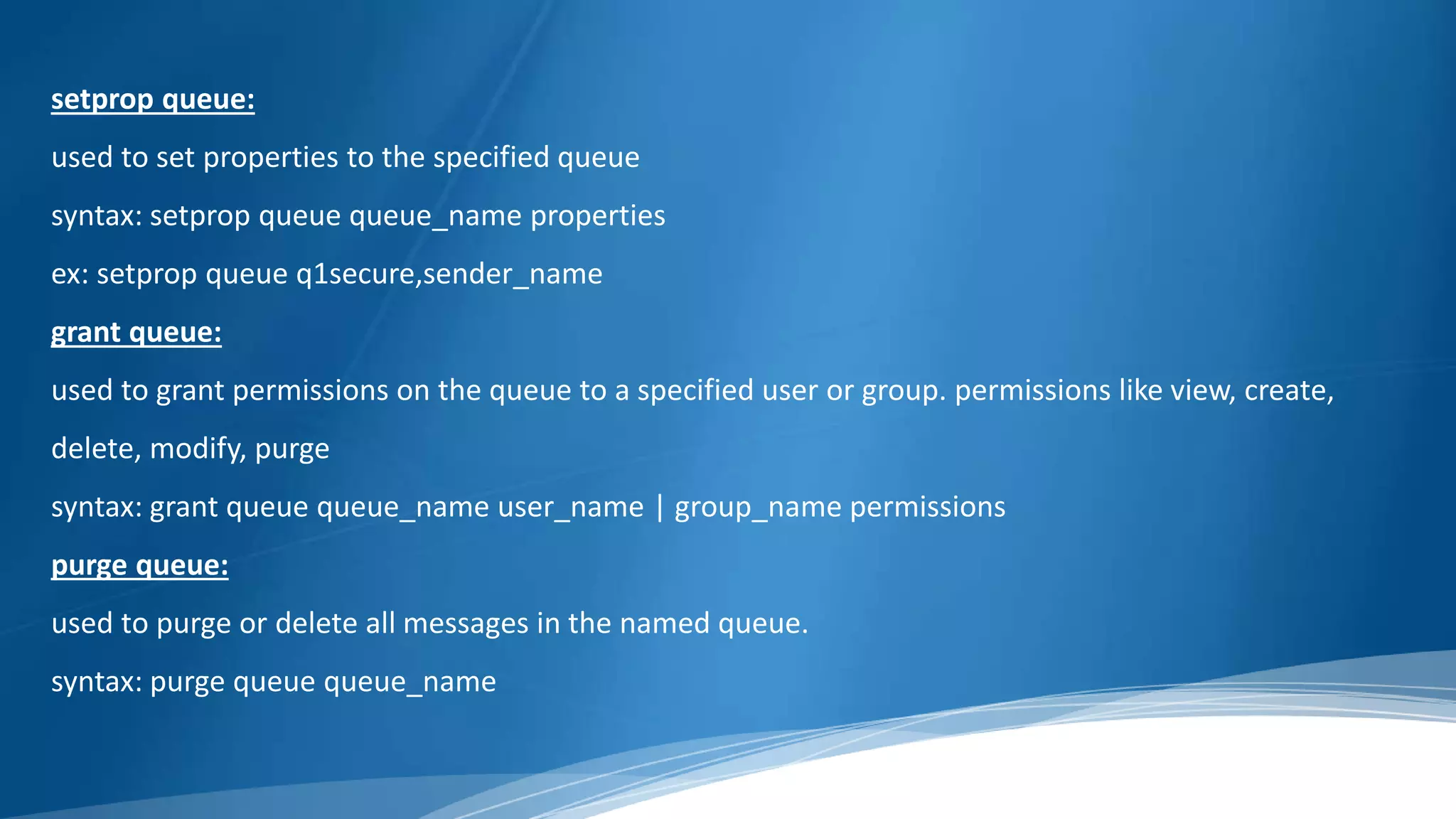 setprop queue:

used to set properties to the specified queue

syntax: setprop queue queue_name properties

ex: setprop queue q1secure,sender_name

grant queue:

used to grant permissions on the queue to a specified user or group. permissions like view, create, delete, modify, purge

syntax: grant queue queue_name user_name | group_name permissions

purge queue:

used to purge or delete all messages in the named queue.

syntax: purge queue queue_name